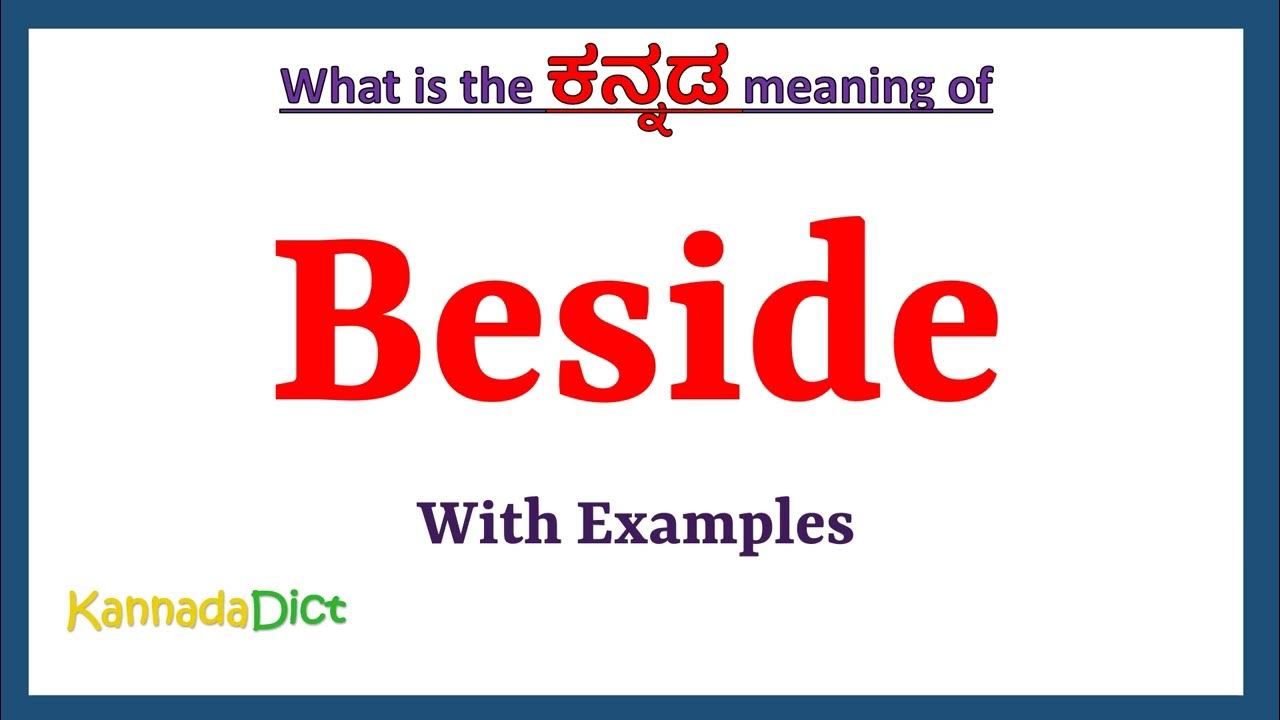 What is the ಕನ್ನಡ meaning of

Beside

With Examples

KannadaDict